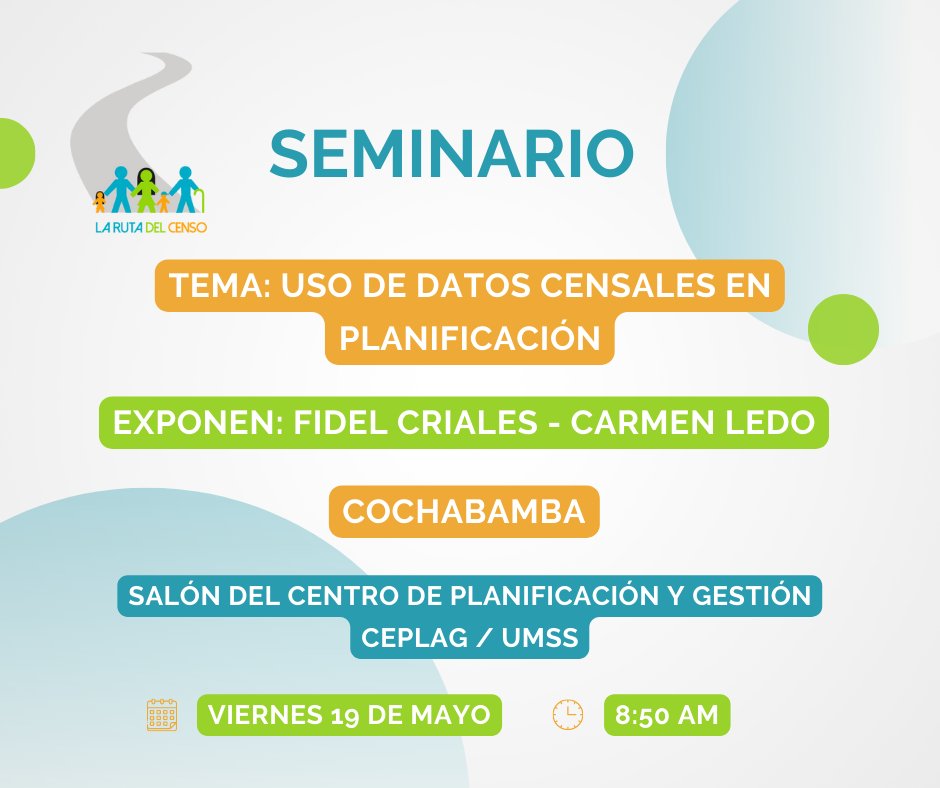 LA RUTA DEL CENSO

SEMINARIO

TEMA: USO DE DATOS CENSALES EN PLANIFICACIÓN

EXPONEN: FIDEL CRIALES - CARMEN LEDO

COCHABAMBA

SALÓN DEL CENTRO DE PLANIFICACIÓN Y GESTIÓN CEPLAG / UMSS

VIERNES 19 DE MAYO

8:50 AM